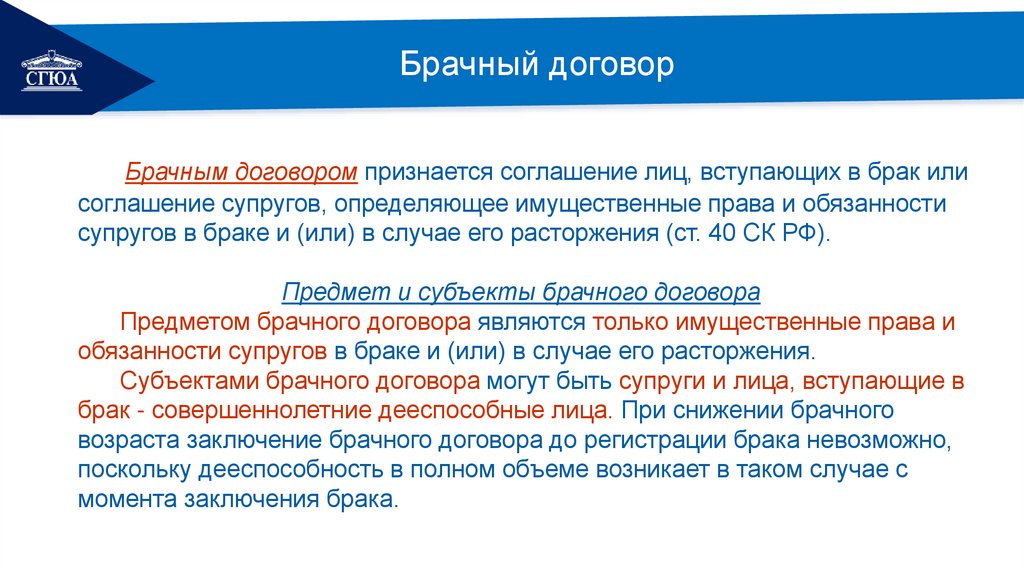 СГЮА

Брачный договор

Брачным договором признается соглашение лиц, вступающих в брак или соглашение супругов, определяющее имущественные права и обязанности супругов в браке и (или) в случае его расторжения (ст. 40 СК РФ).

Предмет и субъекты брачного договора

Предметом брачного договора являются только имущественные права и обязанности супругов в браке и (или) в случае его расторжения.

Субъектами брачного договора могут быть супруги и лица, вступающие в брак - совершеннолетние дееспособные лица. При снижении брачного возраста заключение брачного договора до регистрации брака невозможно, поскольку дееспособность в полном объеме возникает в таком случае с момента заключения брака.